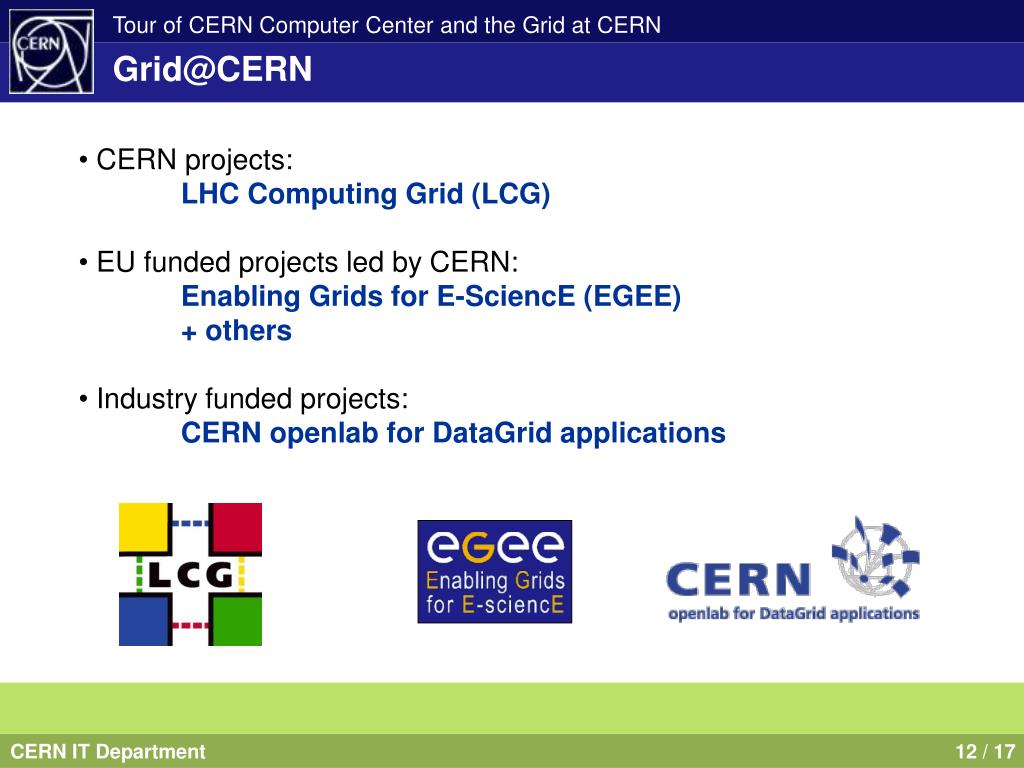 CERN

Tour of CERN Computer Center and the Grid at CERN

Grid@CERN

• CERN projects:
LHC Computing Grid (LCG)

• EU funded projects led by CERN:
Enabling Grids for E-SciencE (EGEE)
+ others

• Industry funded projects:
CERN openlab for DataGrid applications

LCG

eGee
Enabling Grids
for E-sciencE

CERN
openlab for DataGrid applications

CERN IT Department

12 / 17